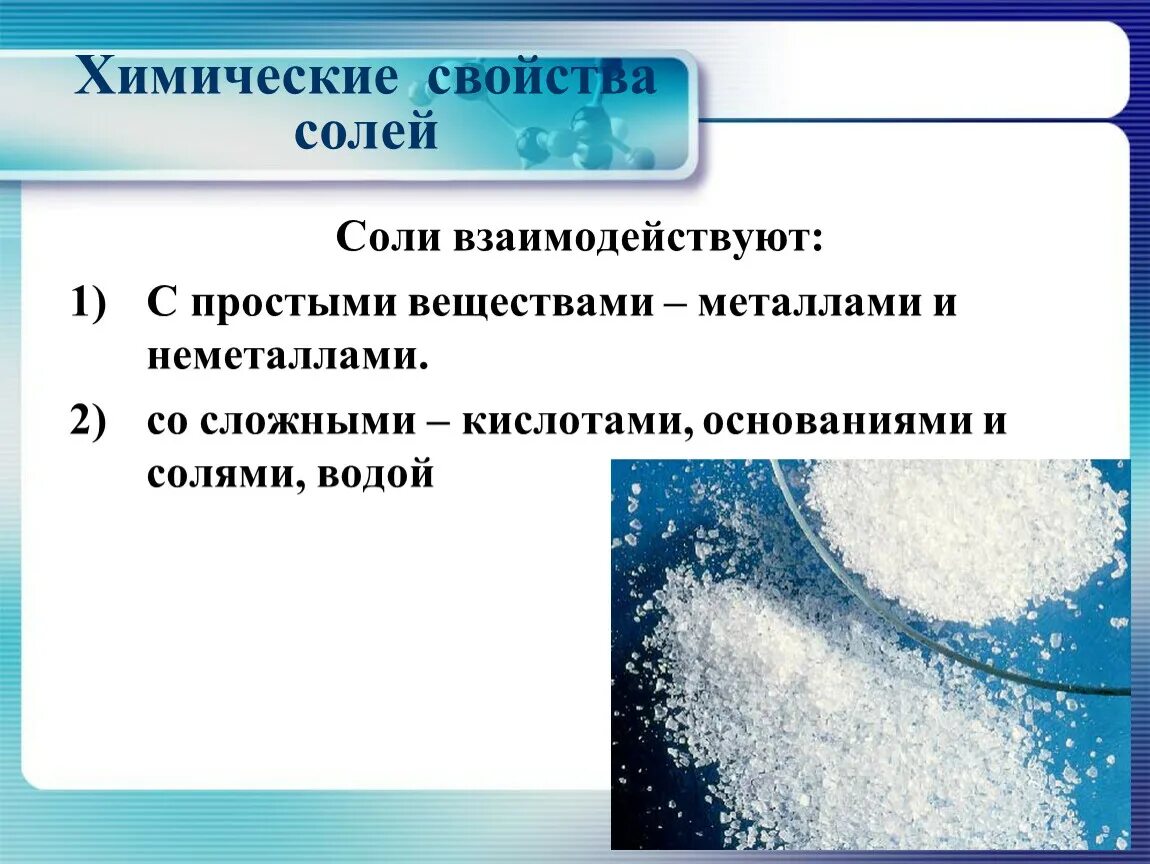 Химические свойства солей

Соли взаимодействуют:

1) С простыми веществами – металлами и неметаллами.

2) со сложными – кислотами, основаниями и солями, водой